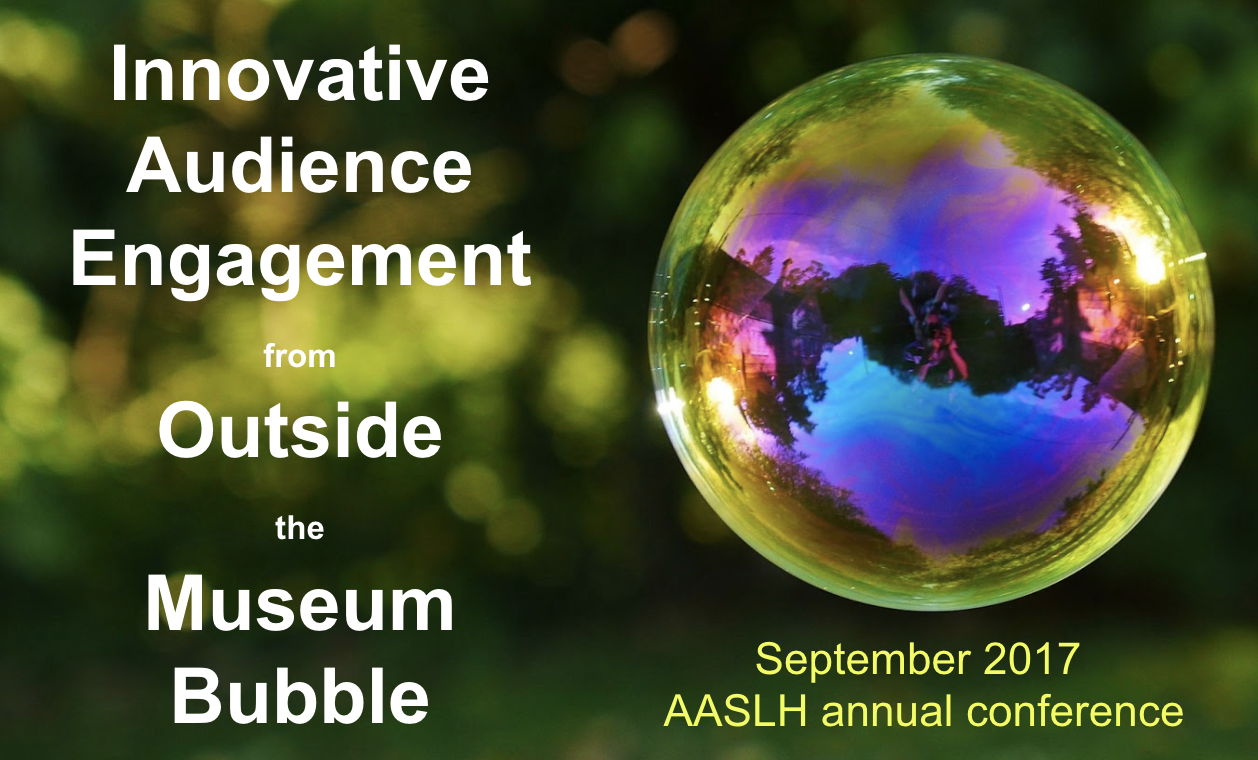 Innovative Audience Engagement
from
Outside
the
Museum Bubble

September 2017
AASLH annual conference